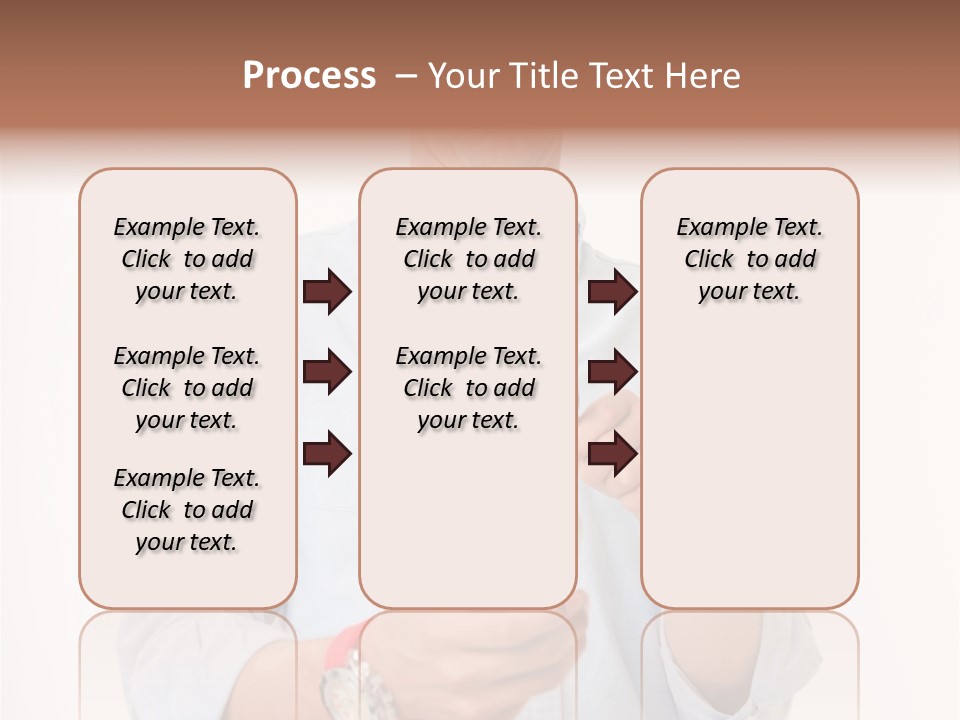 Process – Your Title Text Here

Example Text. Click to add your text.

Example Text. Click to add your text.

Example Text. Click to add your text.

Example Text. Click to add your text.

Example Text. Click to add your text.

Example Text. Click to add your text.